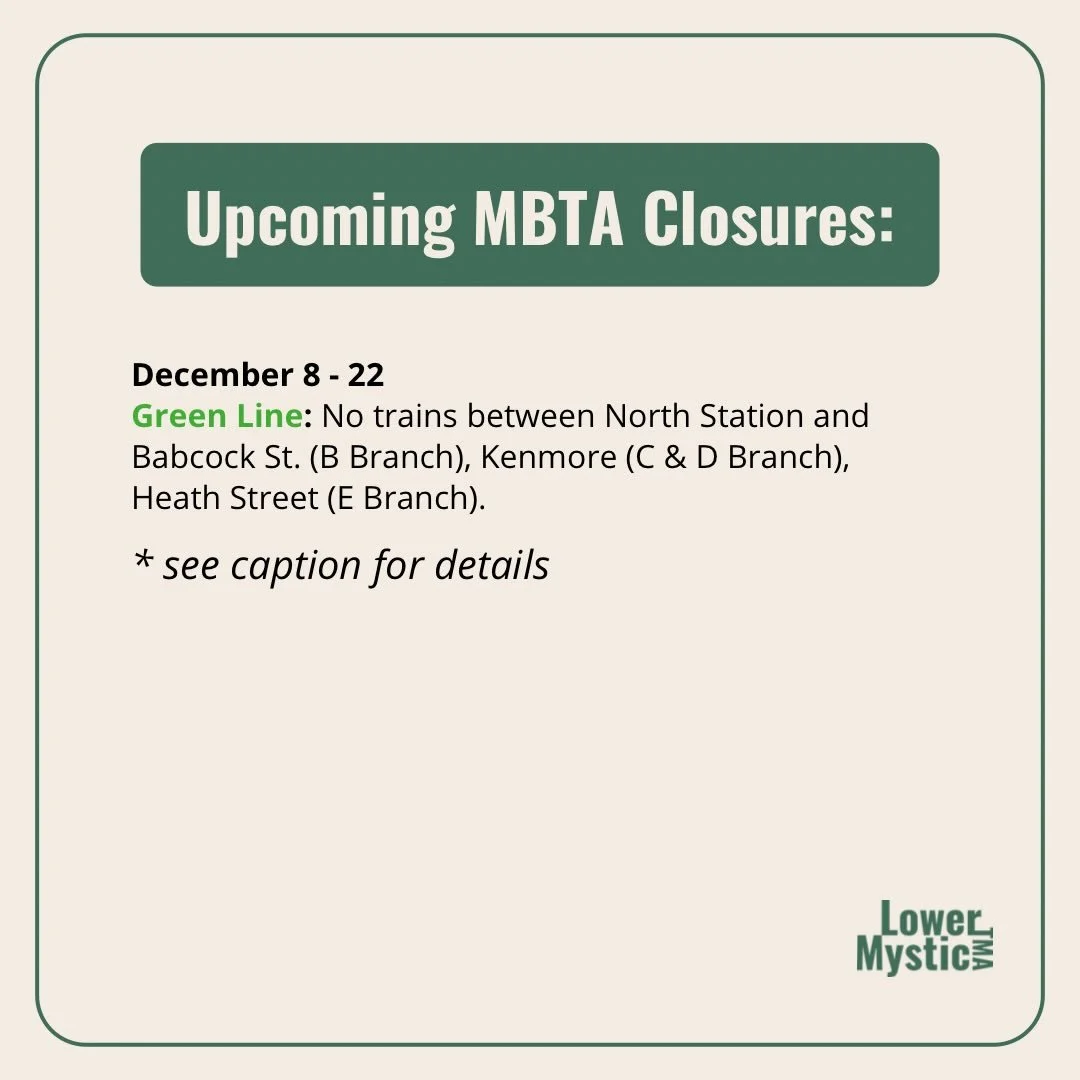 Upcoming MBTA Closures:

December 8 - 22
Green Line: No trains between North Station and Babcock St. (B Branch), Kenmore (C & D Branch), Heath Street (E Branch).

* see caption for details

Lower Mystic TMA